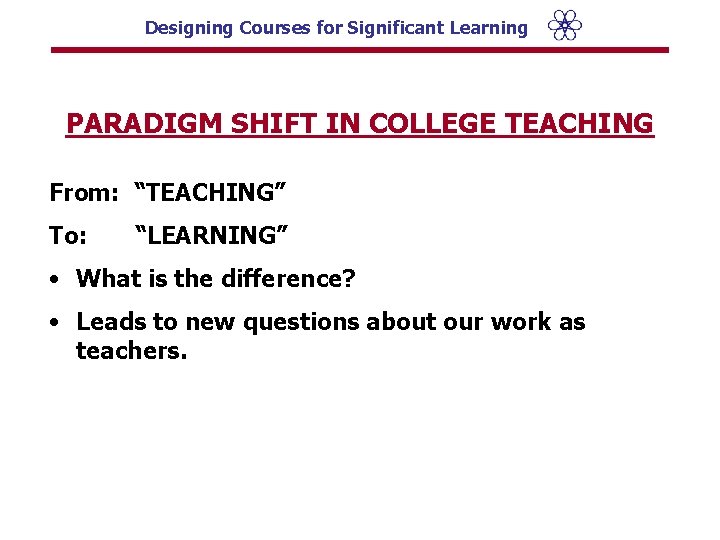 Designing Courses for Significant Learning

PARADIGM SHIFT IN COLLEGE TEACHING

From: “TEACHING”

To: “LEARNING”

• What is the difference?

• Leads to new questions about our work as teachers.